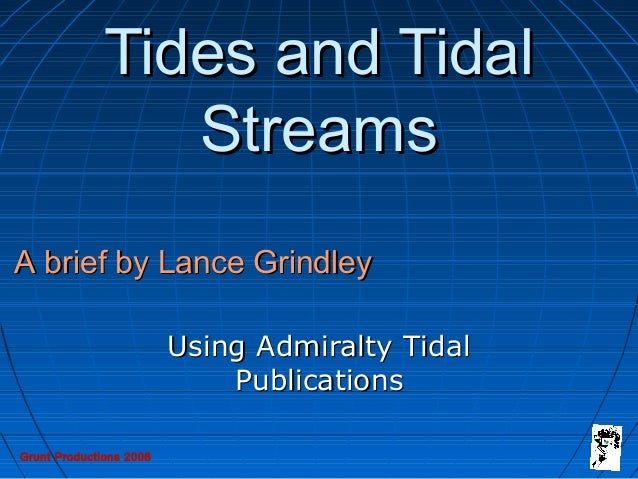 Tides and Tidal Streams

A brief by Lance Grindley

Using Admiralty Tidal Publications

Grunt Productions 2006